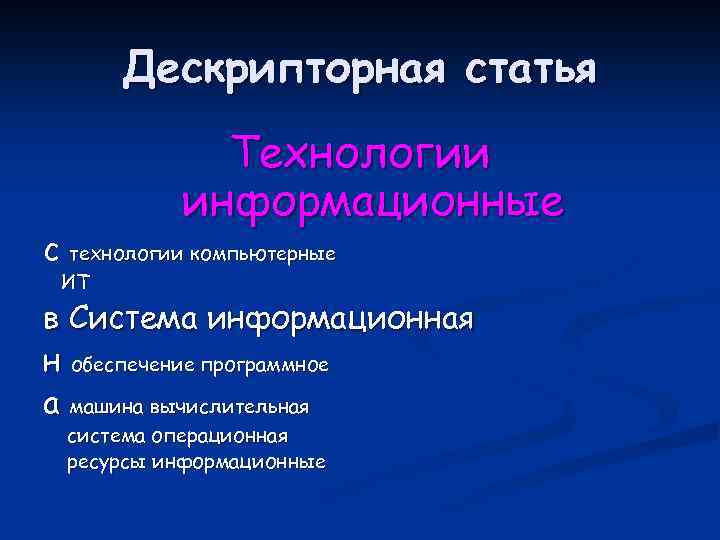 Дескрипторная статья

Технологии информационные

с технологии компьютерные
ИТ

в Система информационная

н обеспечение программное

а машина вычислительная
система операционная
ресурсы информационные